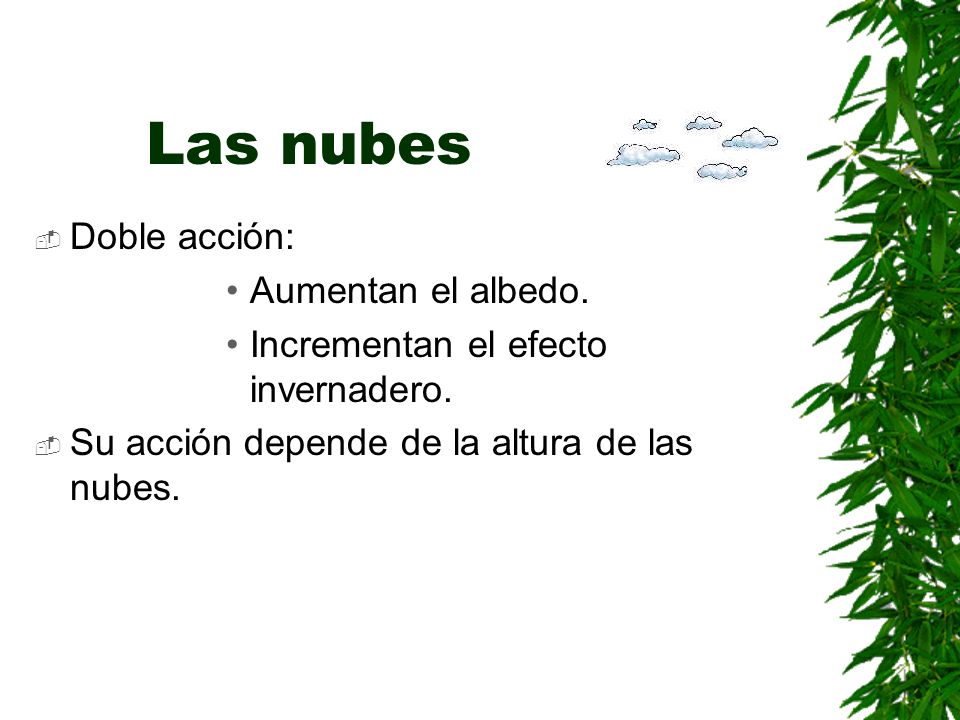 Las nubes

Doble acción:

• Aumentan el albedo.
• Incrementan el efecto invernadero.

Su acción depende de la altura de las nubes.